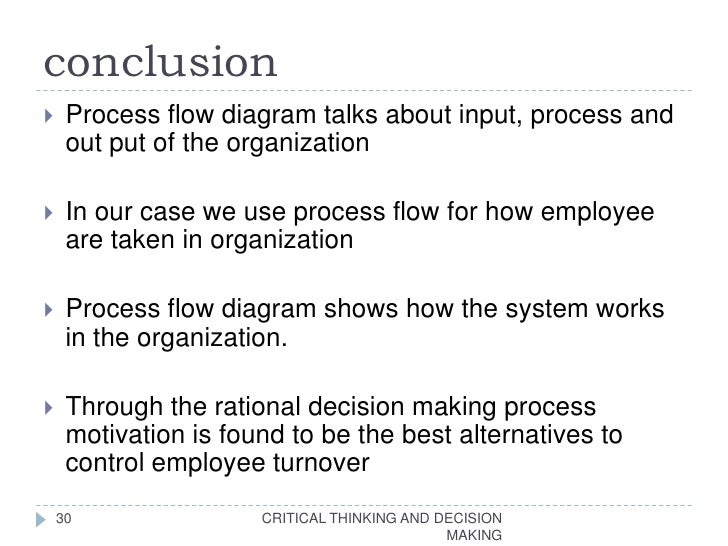 conclusion

Process flow diagram talks about input, process and out put of the organization

In our case we use process flow for how employee are taken in organization

Process flow diagram shows how the system works in the organization.

Through the rational decision making process motivation is found to be the best alternatives to control employee turnover

30

CRITICAL THINKING AND DECISION MAKING